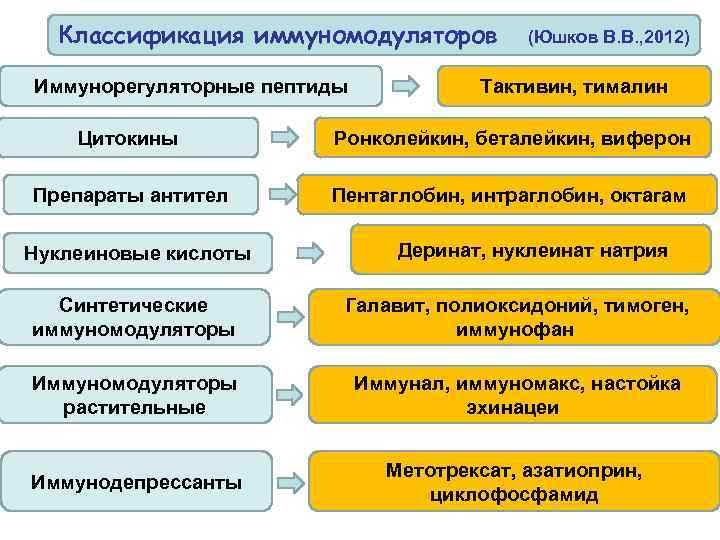 Классификация иммуномодуляторов (Юшков В.В.,2012)

Иммунорегуляторные пептиды

Тактивин, тималин

Цитокины

Ронколейкин, беталейкин, виферон

Препараты антител

Пентаглобин, интраглобин, октагам

Нуклеиновые кислоты

Деринат, нуклеинат натрия

Синтетические иммуномодуляторы

Галавит, полиоксидоний, тимоген, иммунофан

Иммуномодуляторы растительные

Иммунал, иммуномакс, настойка эхинацеи

Иммунодепрессанты

Метотрексат, азатиоприн, циклофосфамид